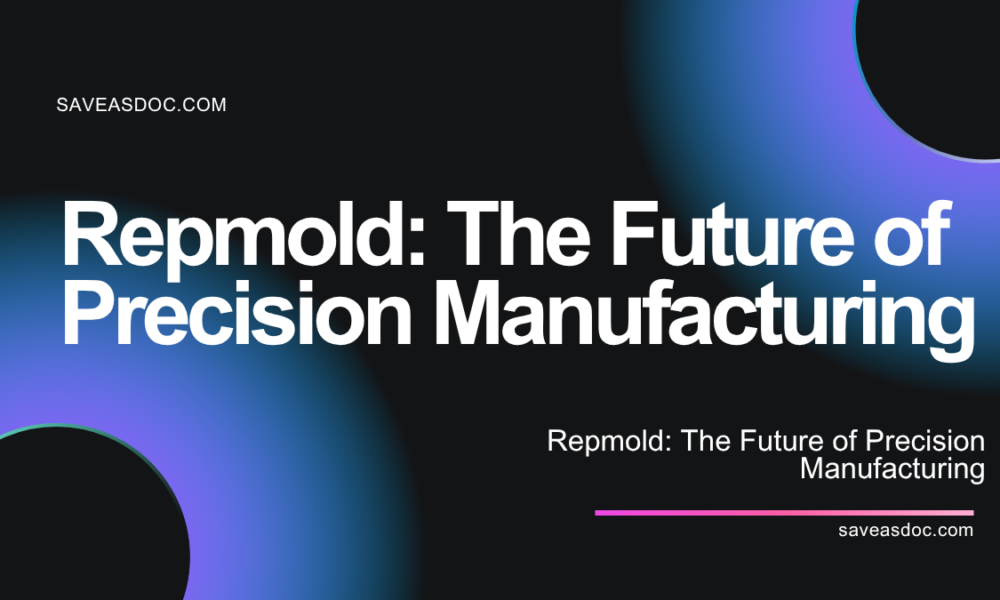 SAVEASDOC.COM

Repmold: The Future of Precision Manufacturing

Repmold: The Future of Precision Manufacturing

saveasdoc.com